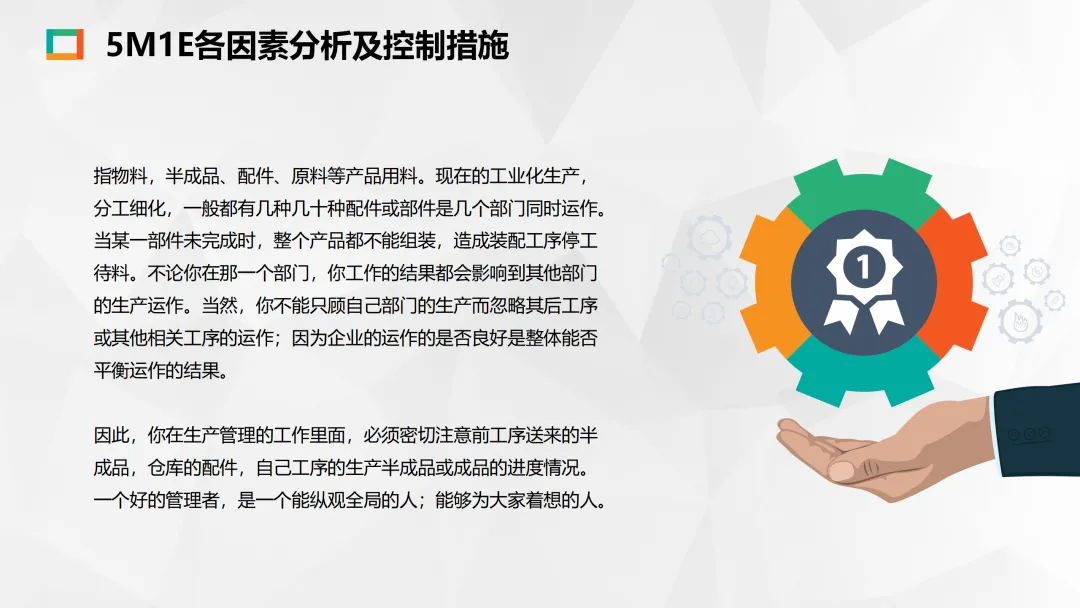 5M1E各因素分析及控制措施

指物料，半成品、配件、原料等产品用料。现在的工业化生产，分工细化，一般都有几种几十种配件或部件是几个部门同时运作。当某一部件未完成时，整个产品都不能组装，造成装配工序停工待料。不论你在那一个部门，你工作的结果都会影响到其他部门的生产运作。当然，你不能只顾自己部门的生产而忽略其后工序或其他相关工序的运作；因为企业的运作的是否良好是整体能否平衡运作的结果。

因此，你在生产管理的工作里面，必须密切注意前工序送来的半成品，仓库的配件，自己工序的生产半成品或成品的进度情况。一个好的管理者，是一个能纵观全局的人；能够为大家着想的人。

1